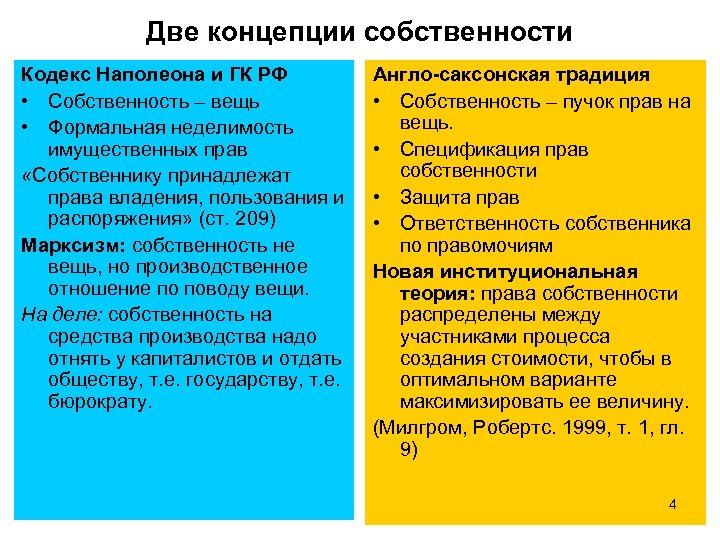 Две концепции собственности

Кодекс Наполеона и ГК РФ
• Собственность – вещь
• Формальная неделимость имущественных прав
«Собственнику принадлежат права владения, пользования и распоряжения» (ст. 209)
Марксизм: собственность не вещь, но производственное отношение по поводу вещи.
На деле: собственность на средства производства надо отнять у капиталистов и отдать обществу, т.е. государству, т.е. бюрократу.

Англо-саксонская традиция
• Собственность – пучок прав на вещь.
• Спецификация прав собственности
• Защита прав
• Ответственность собственника по правомочиям
Новая институциональная теория: права собственности распределены между участниками процесса создания стоимости, чтобы в оптимальном варианте максимизировать ее величину.
(Милгром, Робертс. 1999, т. 1, гл. 9)

4